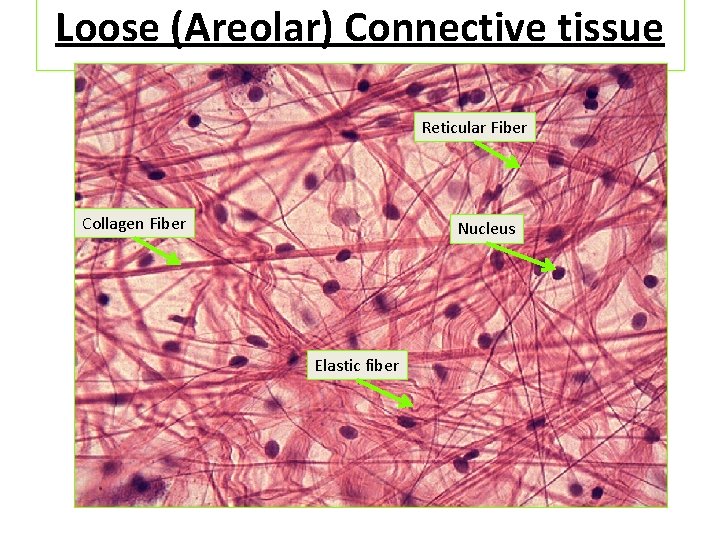 Loose (Areolar) Connective tissue

Reticular Fiber

Collagen Fiber

Nucleus

Elastic fiber